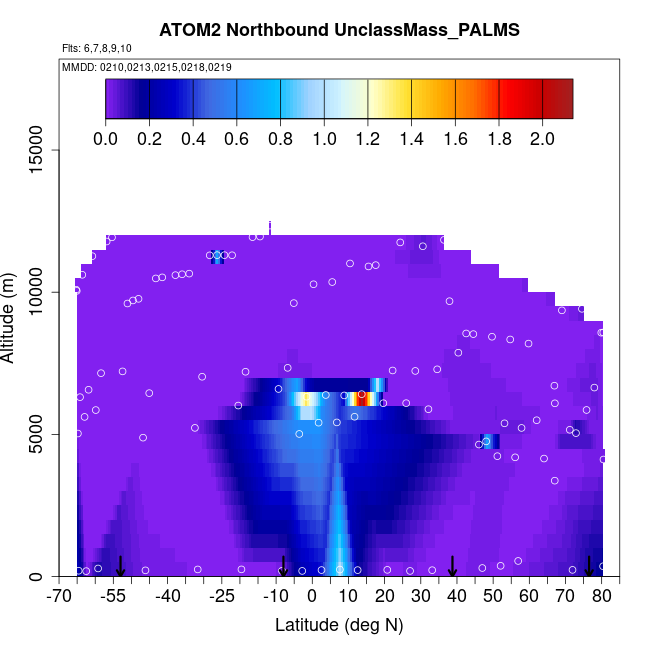 ATOM2 Northbound UnclassMass_PALMS

Flts: 6,7,8,9,10

MMDD: 0210,0213,0215,0218,0219

0.0 0.2 0.4 0.6 0.8 1.0 1.2 1.4 1.6 1.8 2.0

Altitude (m)

0
5000
10000
15000

-70 -55 -40 -25 -10 0 10 20 30 40 50 60 70 80

Latitude (deg N)